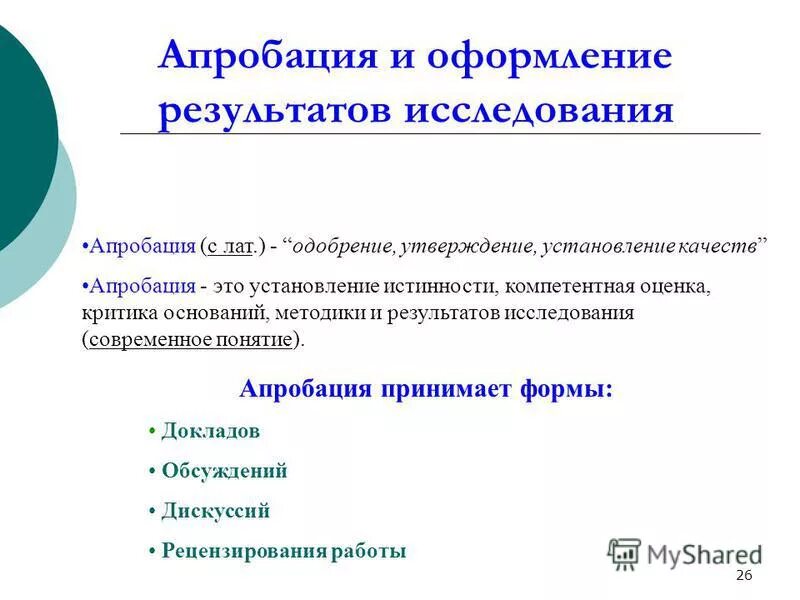 Апробация и оформление результатов исследования

•Апробация (с лат.) - “одобрение, утверждение, установление качеств”

•Апробация - это установление истинности, компетентная оценка, критика оснований, методики и результатов исследования (современное понятие).

Апробация принимает формы:

• Докладов

• Обсуждений

• Дискуссий

• Рецензирования работы

MyShared

26